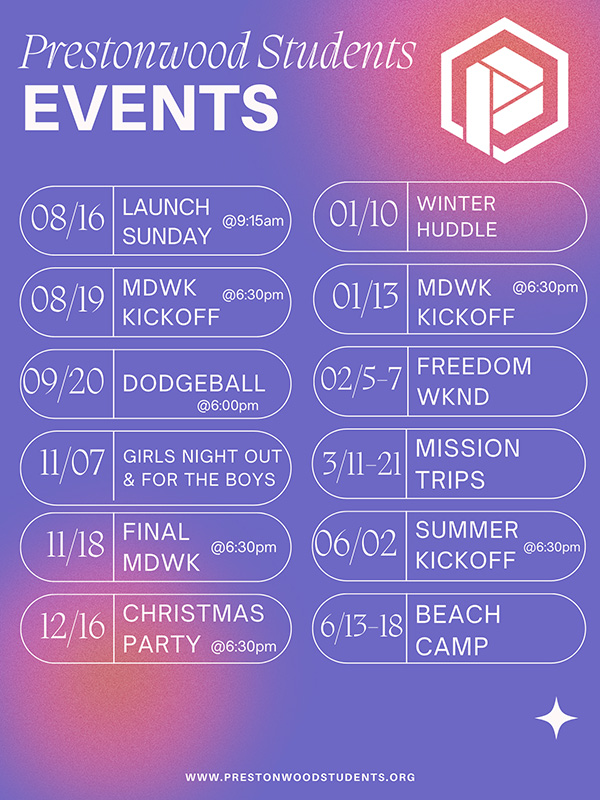 Prestonwood Students
EVENTS

08/16 LAUNCH SUNDAY @9:15am

08/19 MDWK KICKOFF @6:30pm

09/20 DODGEBALL @6:00pm

11/07 GIRLS NIGHT OUT & FOR THE BOYS

11/18 FINAL MDWK @6:30pm

12/16 CHRISTMAS PARTY @6:30pm

01/10 WINTER HUDDLE

01/13 MDWK KICKOFF @6:30pm

02/5-7 FREEDOM WKND

3/11-21 MISSION TRIPS

06/02 SUMMER KICKOFF @6:30pm

6/13-18 BEACH CAMP

WWW.PRESTONWOODSTUDENTS.ORG